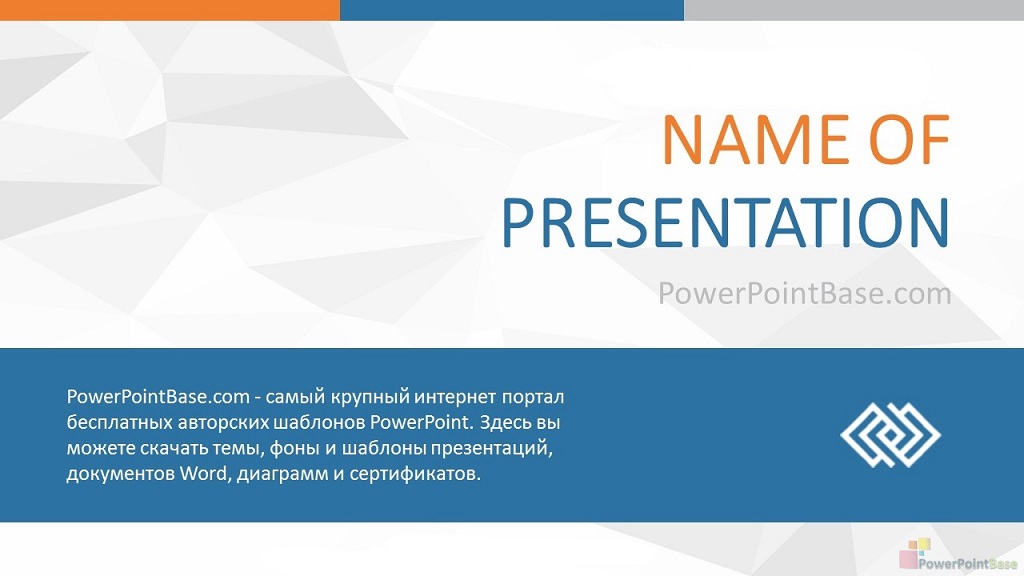 NAME OF PRESENTATION

PowerPointBase.com

PowerPointBase.com - самый крупный интернет портал бесплатных авторских шаблонов PowerPoint. Здесь вы можете скачать темы, фоны и шаблоны презентаций, документов Word, диаграмм и сертификатов.

PowerPointBase